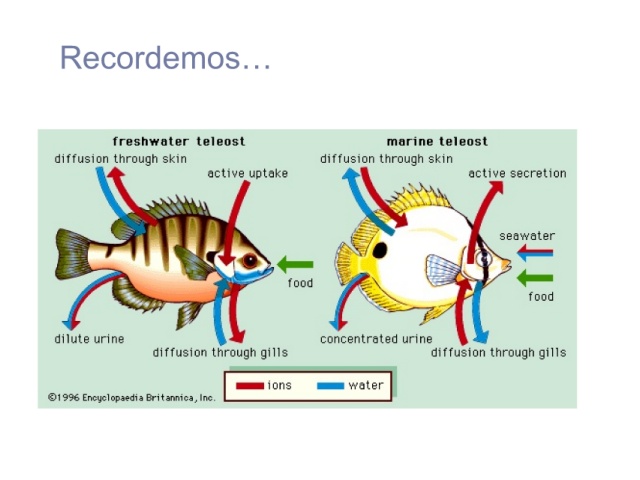 Recordemos…

freshwater teleost

diffusion through skin

active uptake

food

dilute urine

diffusion through gills

marine teleost

diffusion through skin

active secretion

seawater

food

concentrated urine

diffusion through gills

ions

water

©1996 Encyclopaedia Britannica, Inc.